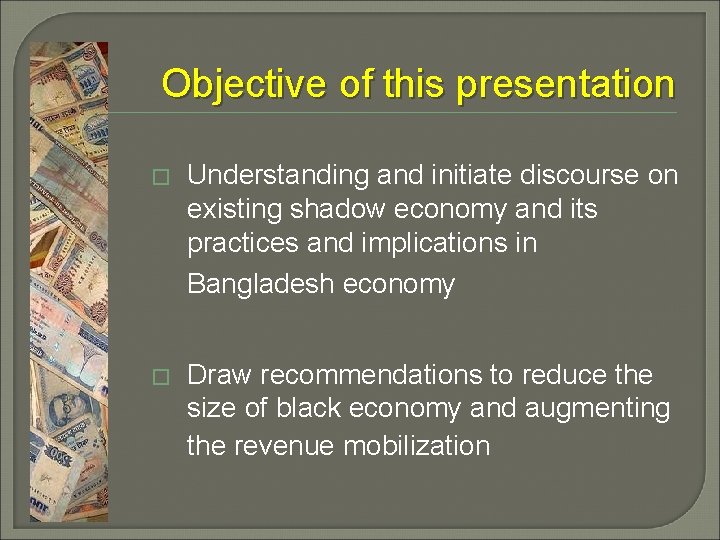 Objective of this presentation

□ Understanding and initiate discourse on existing shadow economy and its practices and implications in Bangladesh economy

□ Draw recommendations to reduce the size of black economy and augmenting the revenue mobilization